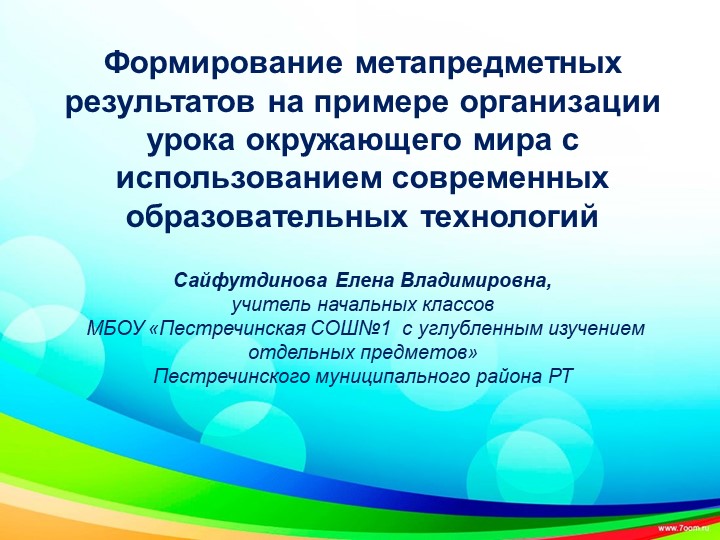 Формирование метапредметных результатов на примере организации урока окружающего мира с использованием современных образовательных технологий

Сайфутдинова Елена Владимировна,
учитель начальных классов
МБОУ «Пестречинская СОШ№1 с углубленным изучением отдельных предметов»
Пестречинского муниципального района РТ

www.7oom.ru